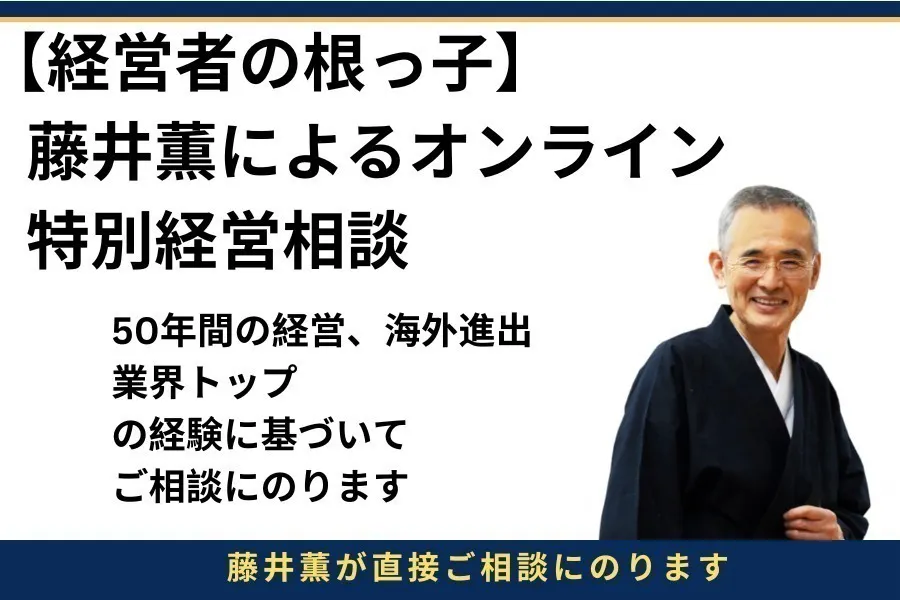 【経営者の根っ子】
藤井薫によるオンライン
特別経営相談

50年間の経営、海外進出
業界トップ
の経験に基づいて
ご相談にのります

藤井薫が直接ご相談にのります